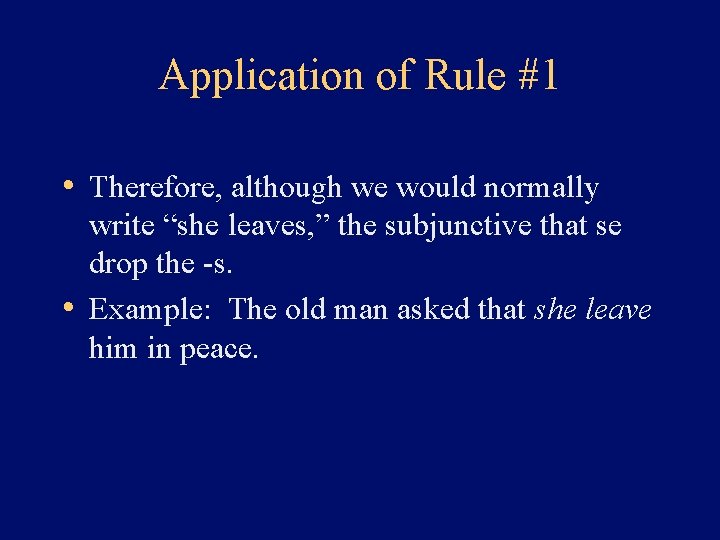 Application of Rule #1

• Therefore, although we would normally write “she leaves,” the subjunctive that se drop the -s.

• Example: The old man asked that she leave him in peace.